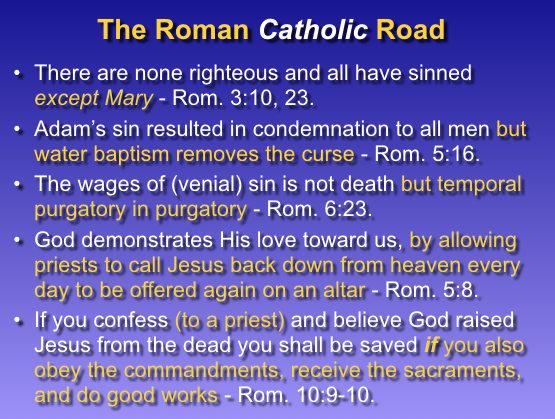 The Roman Catholic Road

• There are none righteous and all have sinned except Mary - Rom. 3:10, 23.

• Adam's sin resulted in condemnation to all men but water baptism removes the curse - Rom. 5:16.

• The wages of (venial) sin is not death but temporal purgatory in purgatory - Rom. 6:23.

• God demonstrates His love toward us, by allowing priests to call Jesus back down from heaven every day to be offered again on an altar - Rom. 5:8.

• If you confess (to a priest) and believe God raised Jesus from the dead you shall be saved if you also obey the commandments, receive the sacraments, and do good works - Rom. 10:9-10.